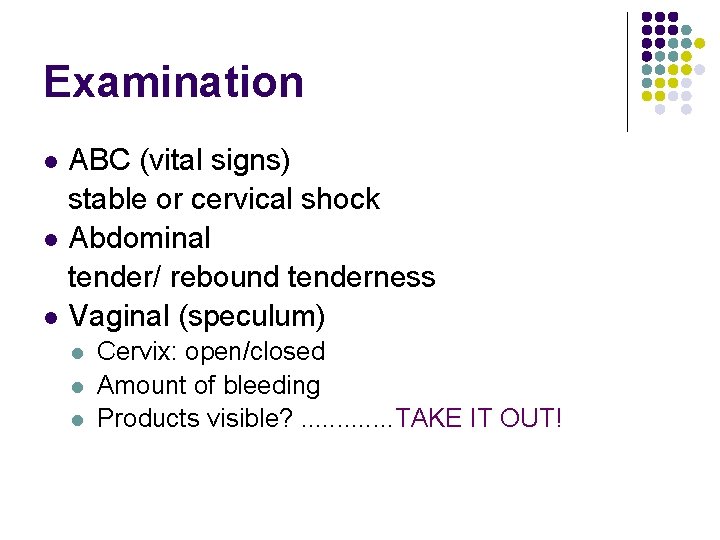 Examination

- ABC (vital signs)
stable or cervical shock
- Abdominal
tender/ rebound tenderness
- Vaginal (speculum)
  - Cervix: open/closed
  - Amount of bleeding
  - Products visible? ............TAKE IT OUT!